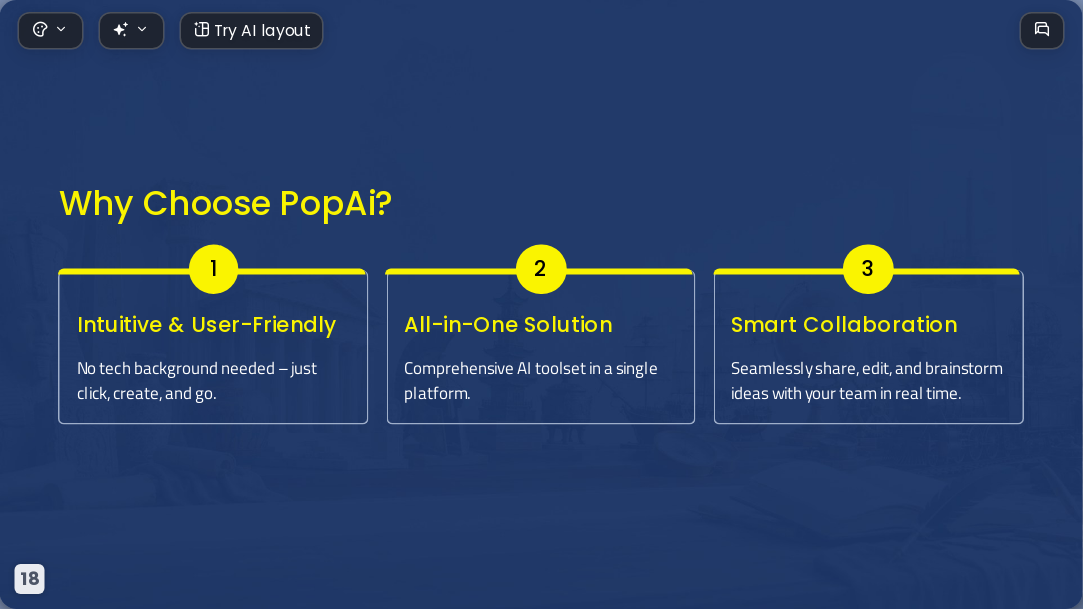 Try AI layout

Why Choose PopAi?

1

Intuitive & User-Friendly

No tech background needed – just click, create, and go.

2

All-in-One Solution

Comprehensive AI toolset in a single platform.

3

Smart Collaboration

Seamlessly share, edit, and brainstorm ideas with your team in real time.

18